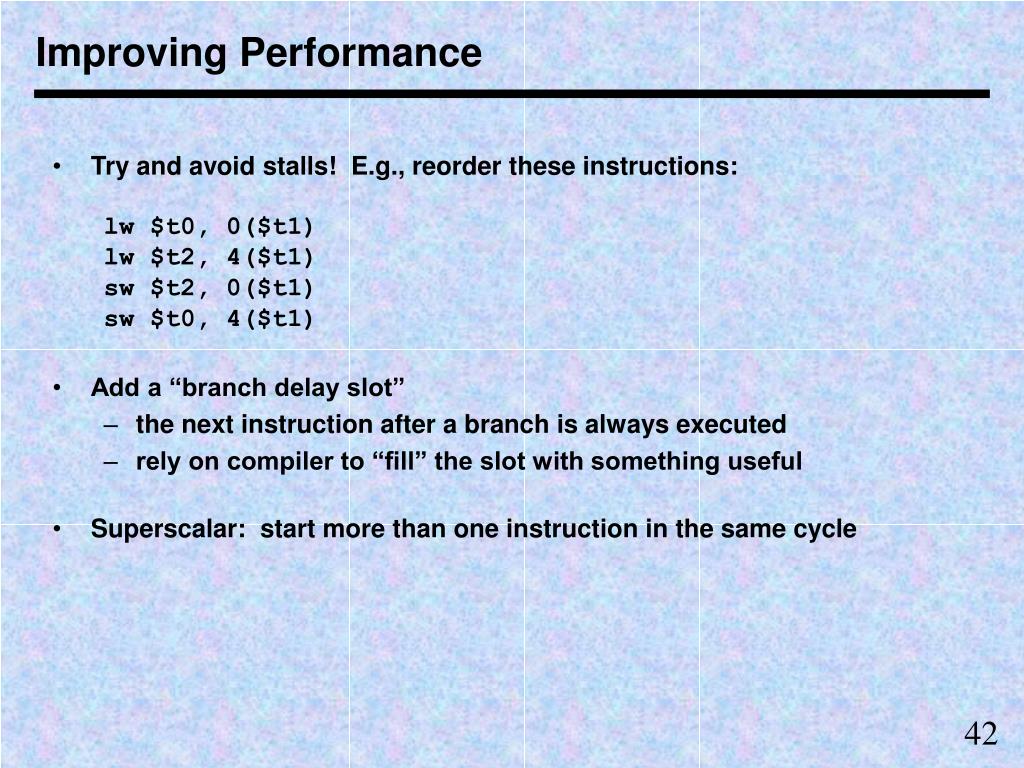 Improving Performance

• Try and avoid stalls! E.g., reorder these instructions:

lw \$t0, 0(\$t1)
lw \$t2, 4(\$t1)
sw \$t2, 0(\$t1)
sw \$t0, 4(\$t1)

• Add a “branch delay slot”
– the next instruction after a branch is always executed
– rely on compiler to “fill” the slot with something useful

• Superscalar: start more than one instruction in the same cycle

42